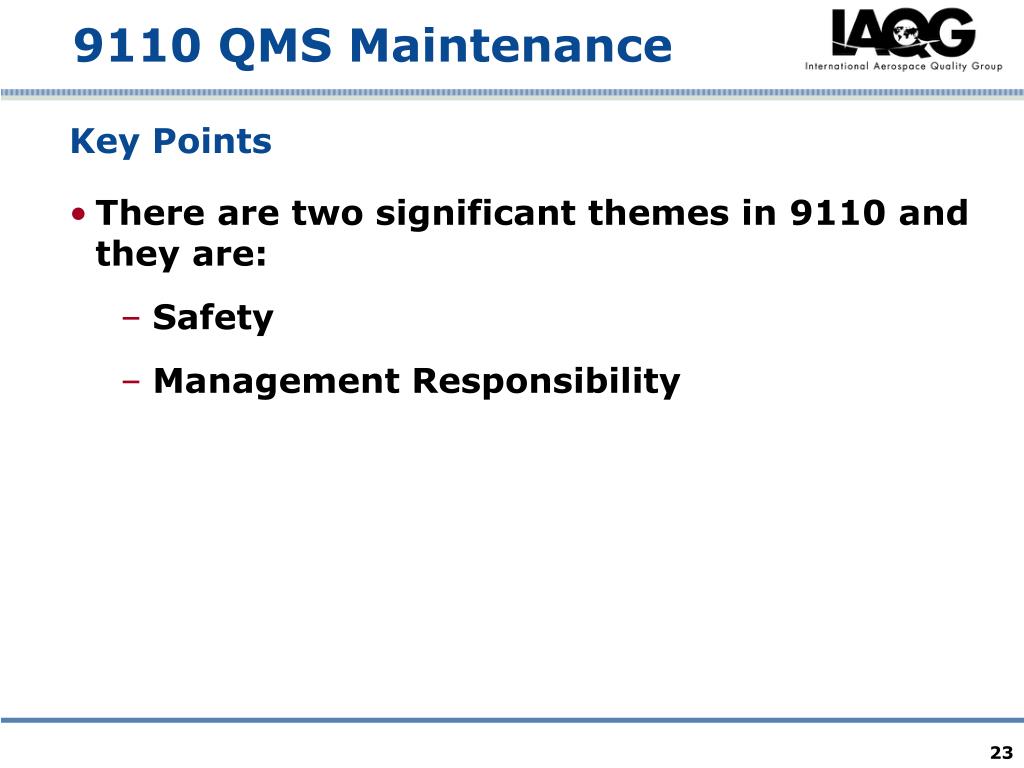 9110 QMS Maintenance

IAQG
International Aerospace Quality Group

Key Points

• There are two significant themes in 9110 and they are:

– Safety

– Management Responsibility

23